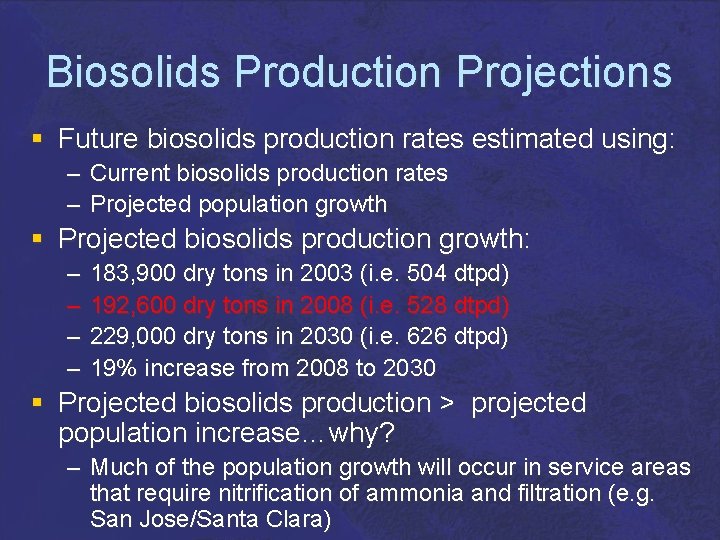 Biosolids Production Projections

▪ Future biosolids production rates estimated using:
– Current biosolids production rates
– Projected population growth

▪ Projected biosolids production growth:
– 183,900 dry tons in 2003 (i.e. 504 dtpd)
– 192,600 dry tons in 2008 (i.e. 528 dtpd)
– 229,000 dry tons in 2030 (i.e. 626 dtpd)
– 19% increase from 2008 to 2030

▪ Projected biosolids production > projected population increase…why?
– Much of the population growth will occur in service areas that require nitrification of ammonia and filtration (e.g. San Jose/Santa Clara)